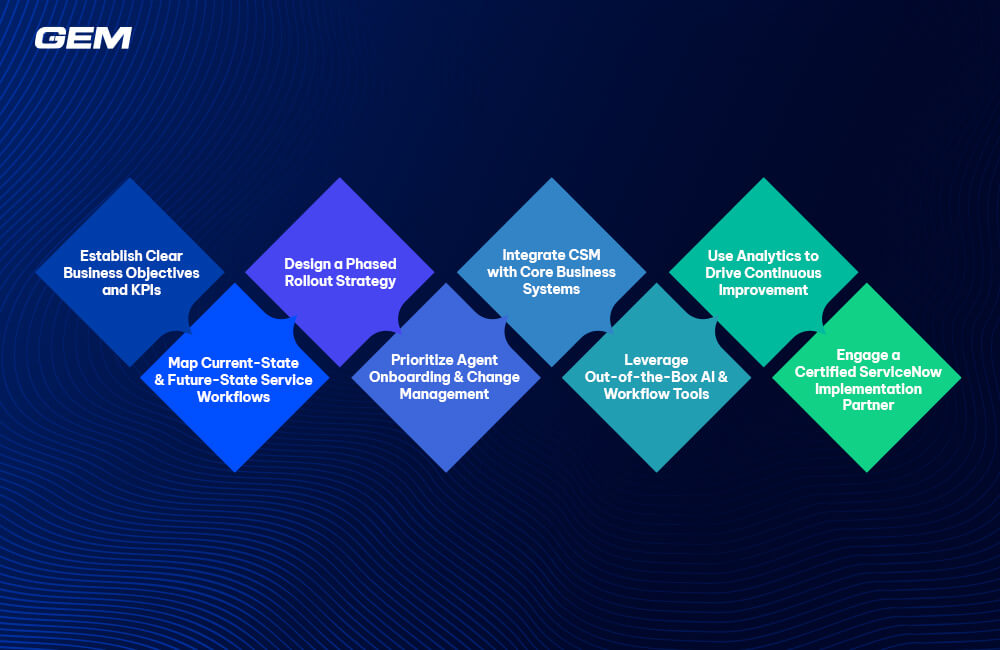 GEM

Establish Clear Business Objectives and KPIs

Map Current-State & Future-State Service Workflows

Design a Phased Rollout Strategy

Prioritize Agent Onboarding & Change Management

Integrate CSM with Core Business Systems

Leverage Out-of-the-Box AI & Workflow Tools

Use Analytics to Drive Continuous Improvement

Engage a Certified ServiceNow Implementation Partner